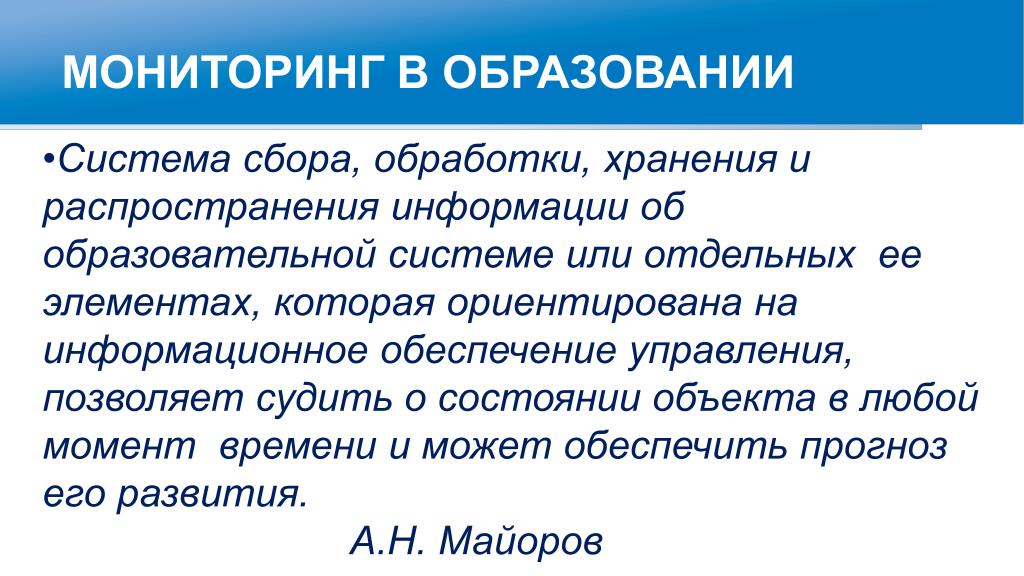 МОНИТОРИНГ В ОБРАЗОВАНИИ

•Система сбора, обработки, хранения и распространения информации об образовательной системе или отдельных ее элементах, которая ориентирована на информационное обеспечение управления, позволяет судить о состоянии объекта в любой момент времени и может обеспечить прогноз его развития.

А.Н. Майоров